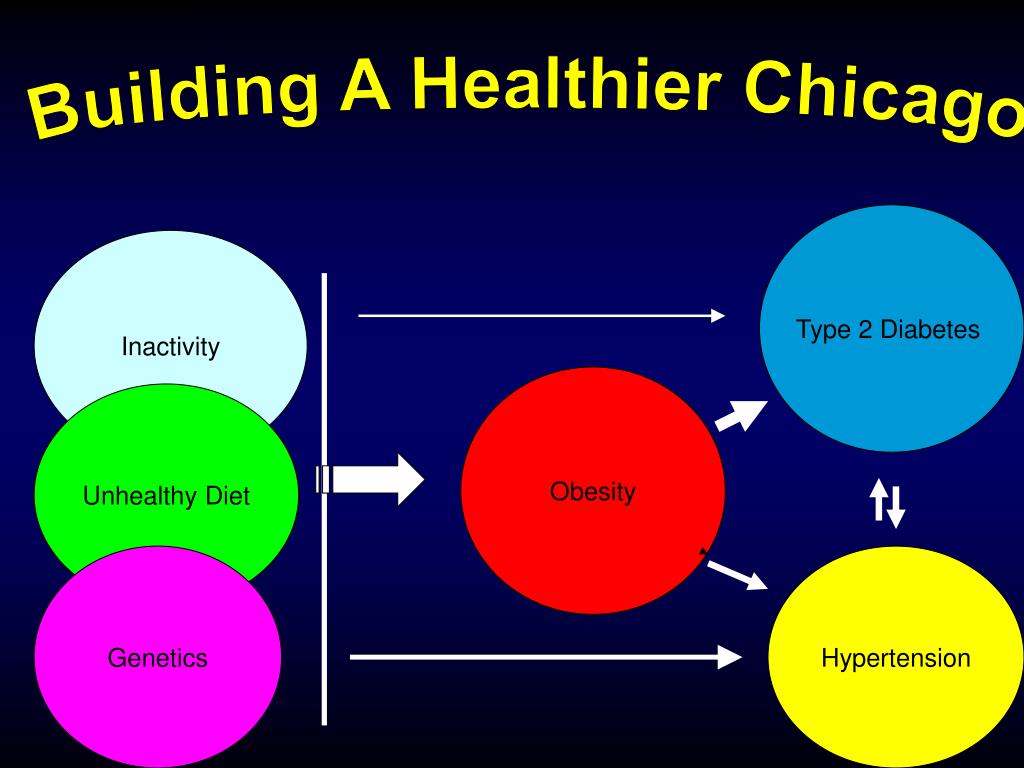 Building A Healthier Chicago

Inactivity

Unhealthy Diet

Genetics

Obesity

Type 2 Diabetes

Hypertension